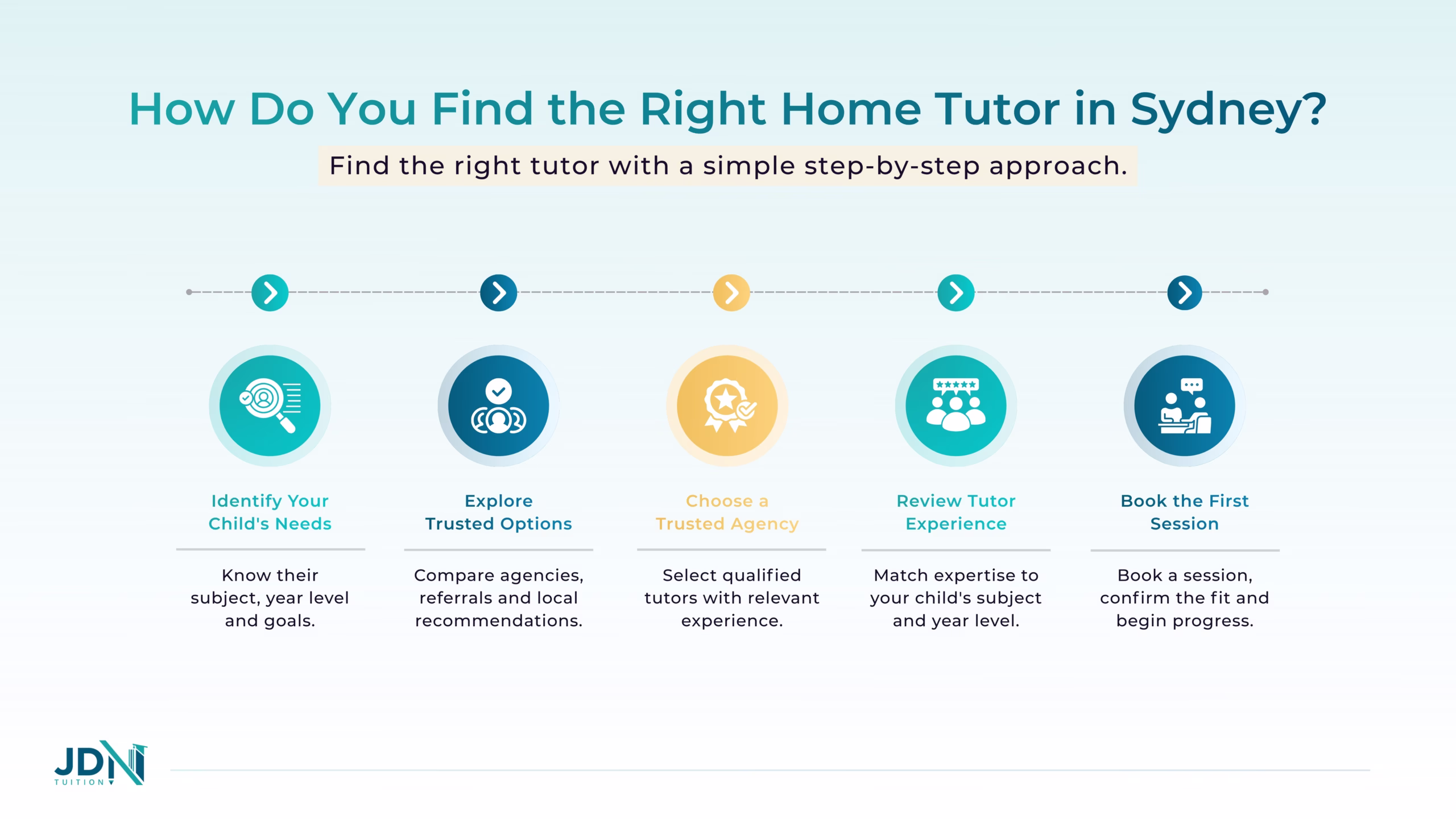 How Do You Find the Right Home Tutor in Sydney?

Find the right tutor with a simple step-by-step approach.

Identify Your Child's Needs

Know their subject, year level and goals.

Explore Trusted Options

Compare agencies, referrals and local recommendations.

Choose a Trusted Agency

Select qualified tutors with relevant experience.

Review Tutor Experience

Match expertise to your child's subject and year level.

Book the First Session

Book a session, confirm the fit and begin progress.

JDN
TUITION